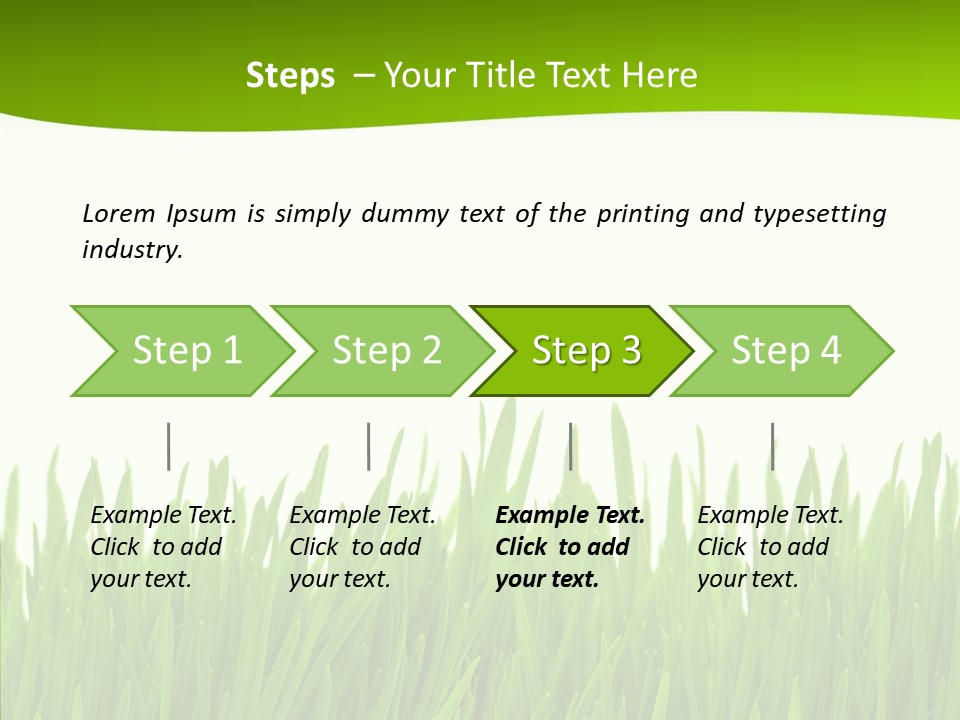 Steps – Your Title Text Here

Lorem Ipsum is simply dummy text of the printing and typesetting industry.

Step 1

Step 2

Step 3

Step 4

Example Text. Click to add your text.

Example Text. Click to add your text.

Example Text. Click to add your text.

Example Text. Click to add your text.